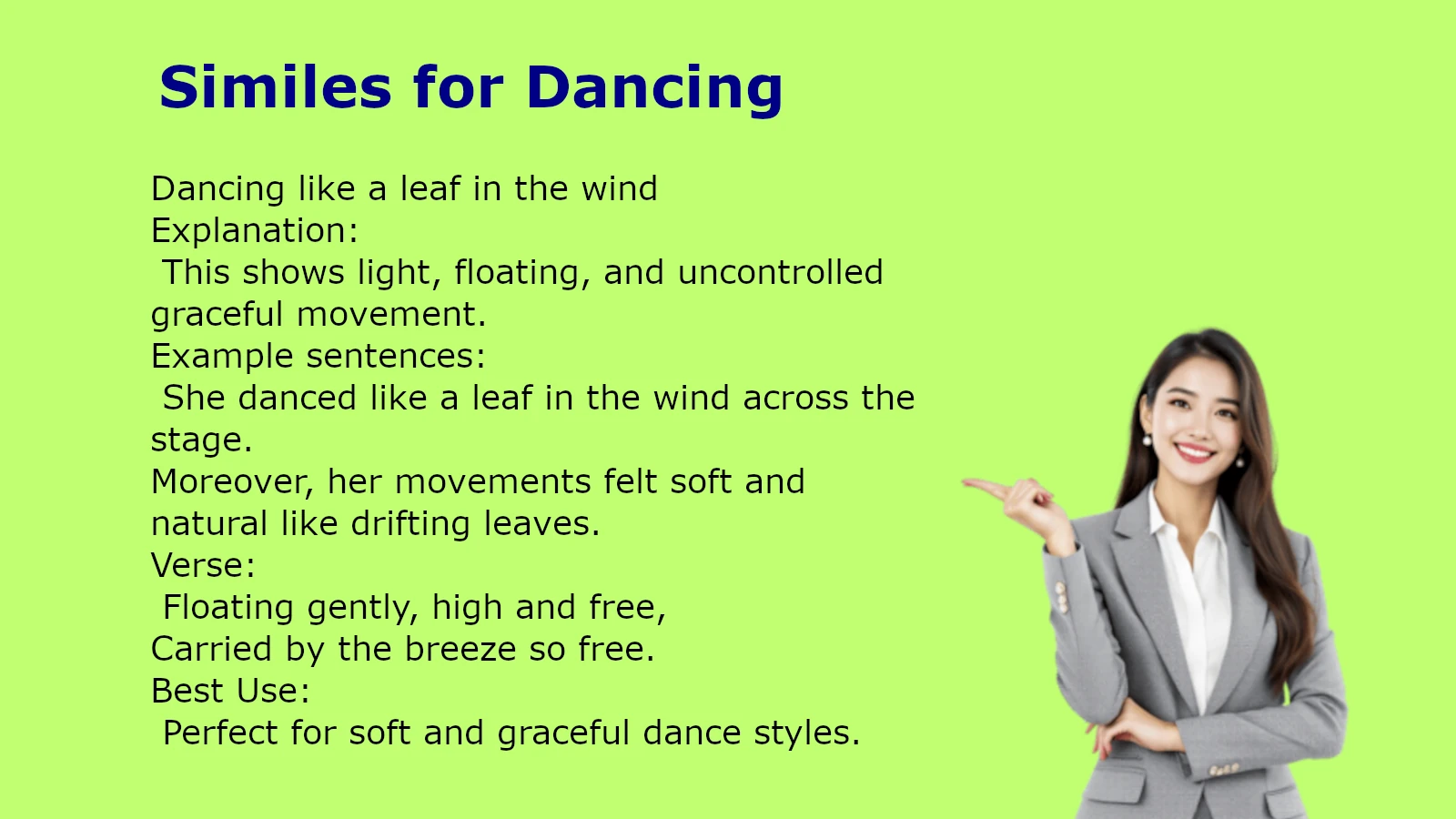 Similes for Dancing

Dancing like a leaf in the wind
Explanation:
This shows light, floating, and uncontrolled graceful movement.
Example sentences:
She danced like a leaf in the wind across the stage.
Moreover, her movements felt soft and natural like drifting leaves.
Verse:
Floating gently, high and free,
Carried by the breeze so free.
Best Use:
Perfect for soft and graceful dance styles.